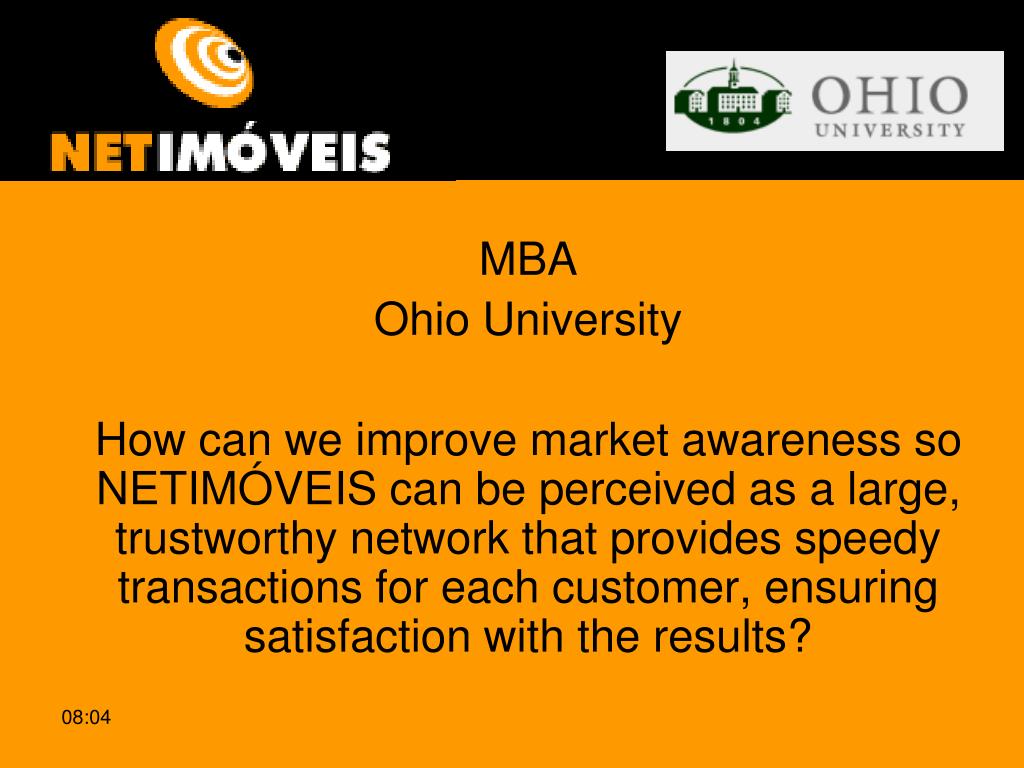 NETIMÓVEIS

1804 OHIO UNIVERSITY

MBA
Ohio University

How can we improve market awareness so NETIMÓVEIS can be perceived as a large, trustworthy network that provides speedy transactions for each customer, ensuring satisfaction with the results?

08:04